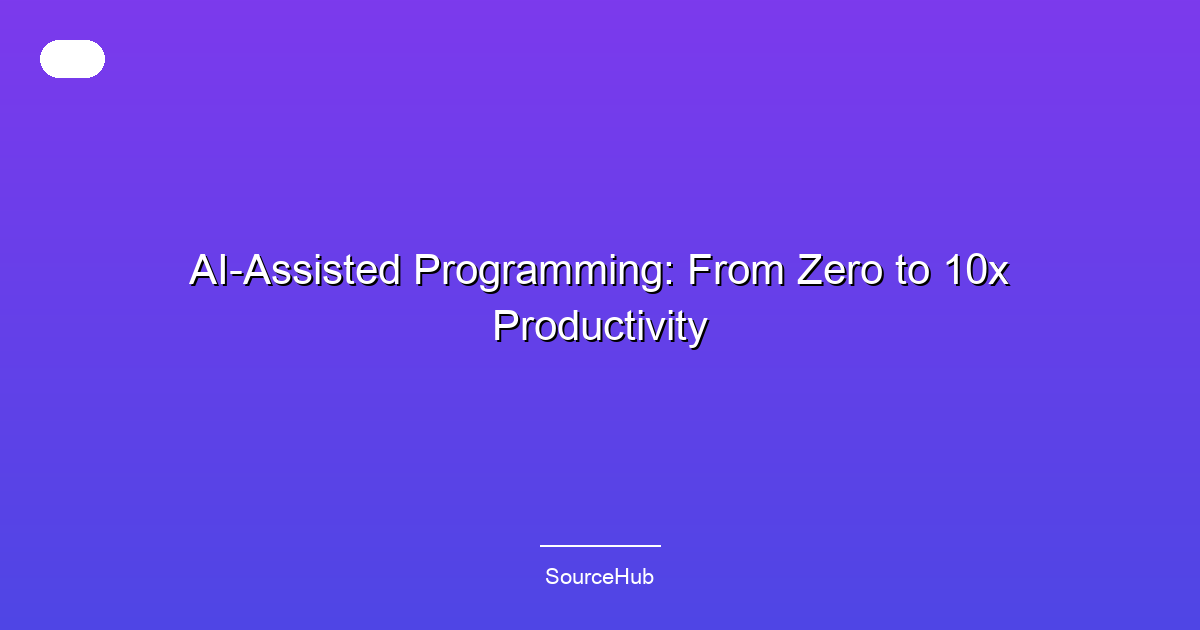 AI-Assisted Programming: From Zero to 10x Productivity

SourceHub